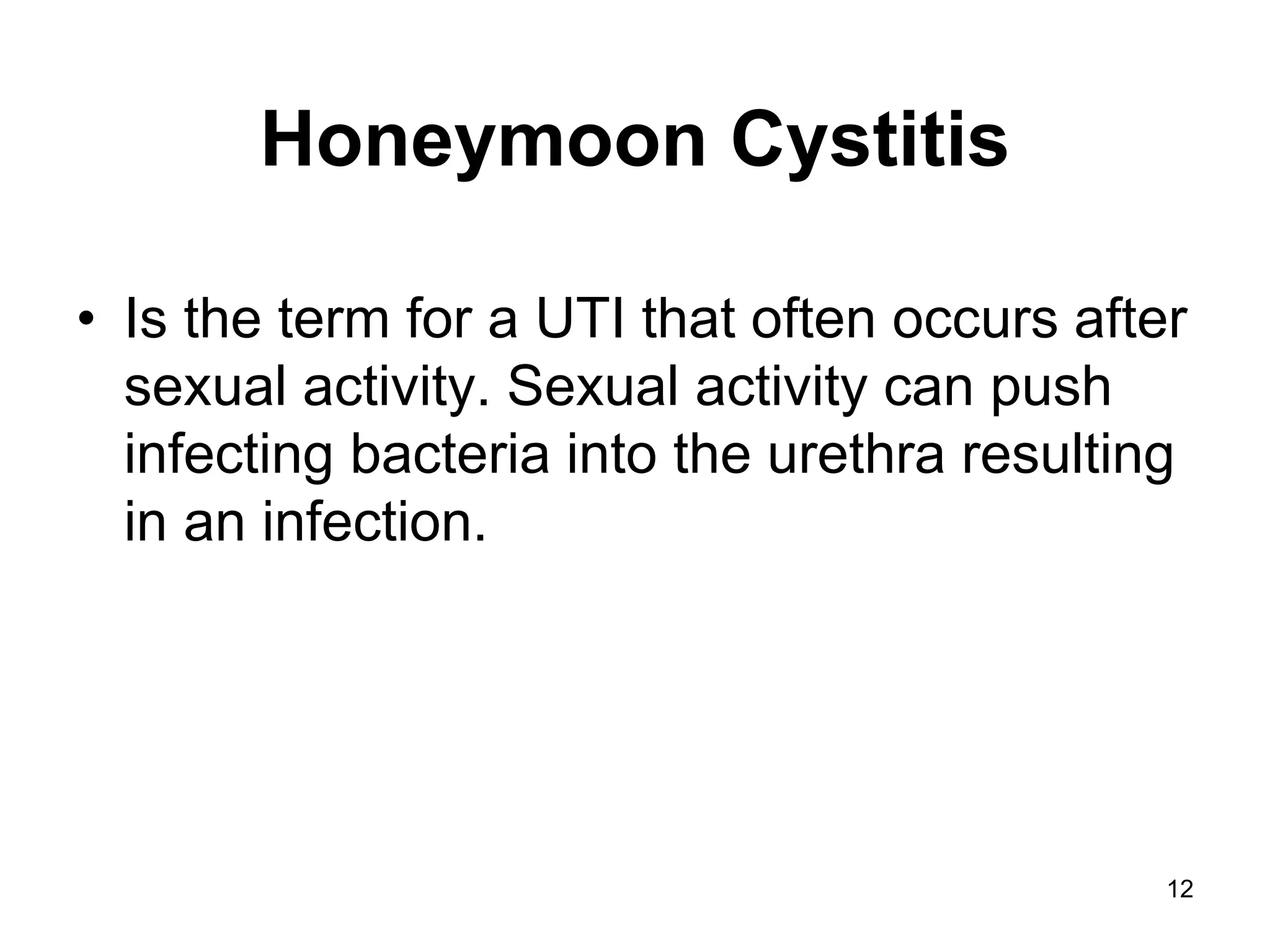 Honeymoon Cystitis

• Is the term for a UTI that often occurs after sexual activity. Sexual activity can push infecting bacteria into the urethra resulting in an infection.

12